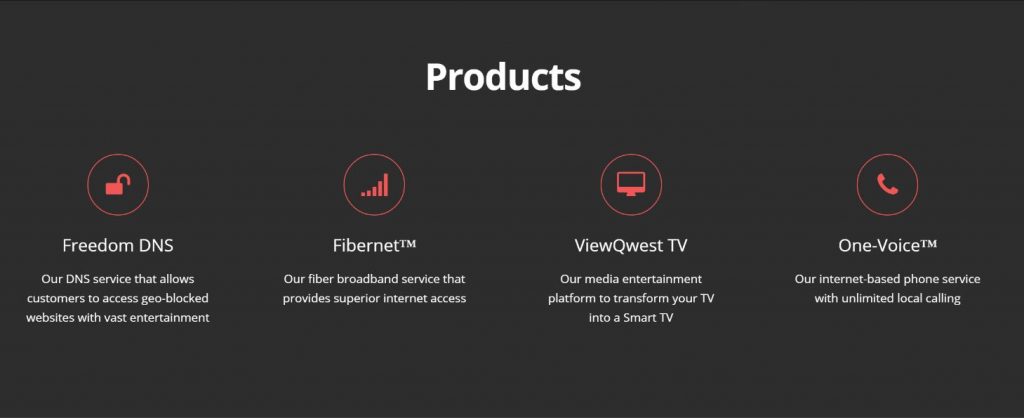 Products

Freedom DNS

Our DNS service that allows customers to access geo-blocked websites with vast entertainment

Fibernet™

Our fiber broadband service that provides superior internet access

ViewQwest TV

Our media entertainment platform to transform your TV into a Smart TV

One-Voice™

Our internet-based phone service with unlimited local calling